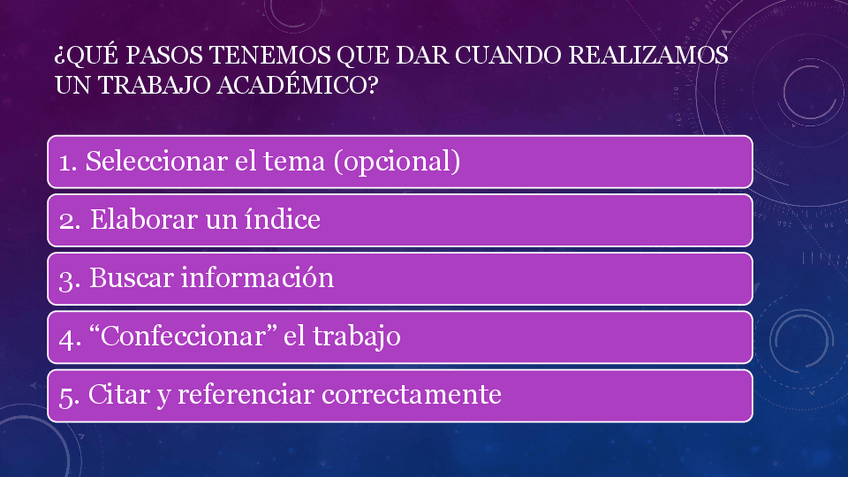 ¿QUÉ PASOS TENEMOS QUE DAR CUANDO REALIZAMOS UN TRABAJO ACADÉMICO?

1. Seleccionar el tema (opcional)

2. Elaborar un índice

3. Buscar información

4. “Confeccionar” el trabajo

5. Citar y referenciar correctamente